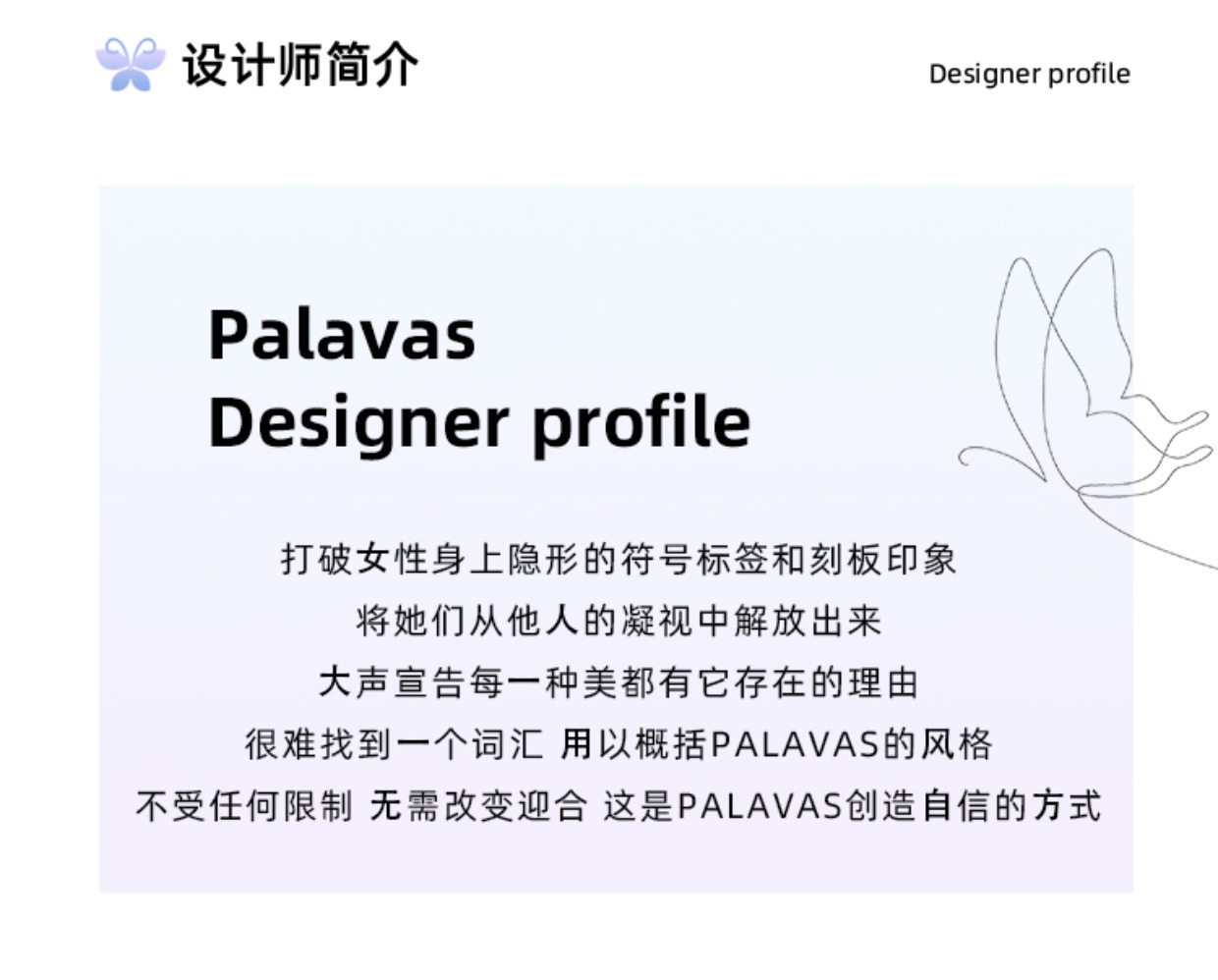 设计师简介

Designer profile

Palavas
Designer profile

打破女性身上隐形的符号标签和刻板印象
将她们从他人的凝视中解放出来
大声宣告每一种美都有它存在的理由
很难找到一个词汇 用以概括PALAVAS的风格
不受任何限制 无需改变迎合 这是PALAVAS创造自信的方式